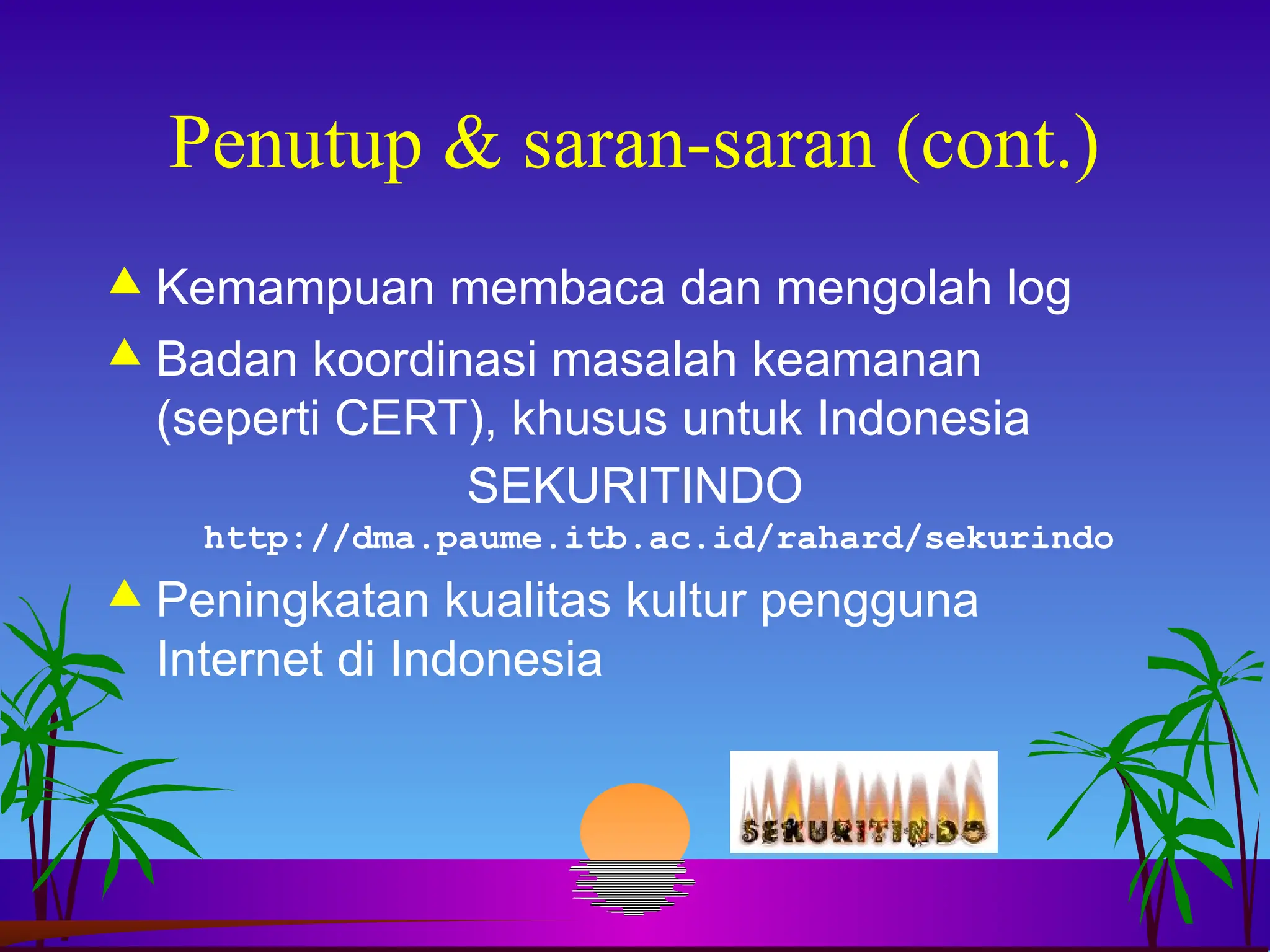 Penutup & saran-saran (cont.)

Kemampuan membaca dan mengolah log

Badan koordinasi masalah keamanan (seperti CERT), khusus untuk Indonesia

SEKURITINDO

http://dma.paume.itb.ac.id/rahard/sekurindo

Peningkatan kualitas kultur pengguna Internet di Indonesia

SEKURITINDO